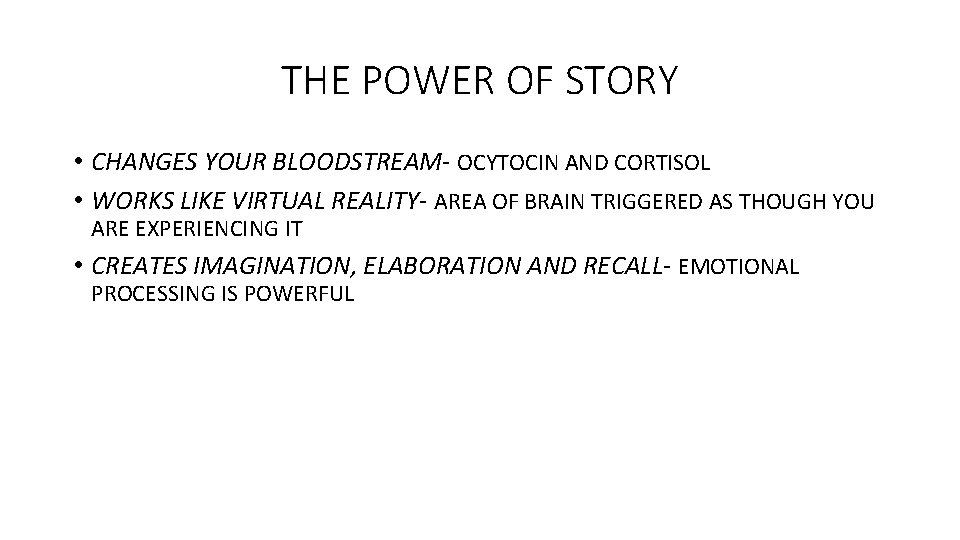 THE POWER OF STORY

• CHANGES YOUR BLOODSTREAM- OCYTOCIN AND CORTISOL
• WORKS LIKE VIRTUAL REALITY- AREA OF BRAIN TRIGGERED AS THOUGH YOU ARE EXPERIENCING IT
• CREATES IMAGINATION, ELABORATION AND RECALL- EMOTIONAL PROCESSING IS POWERFUL